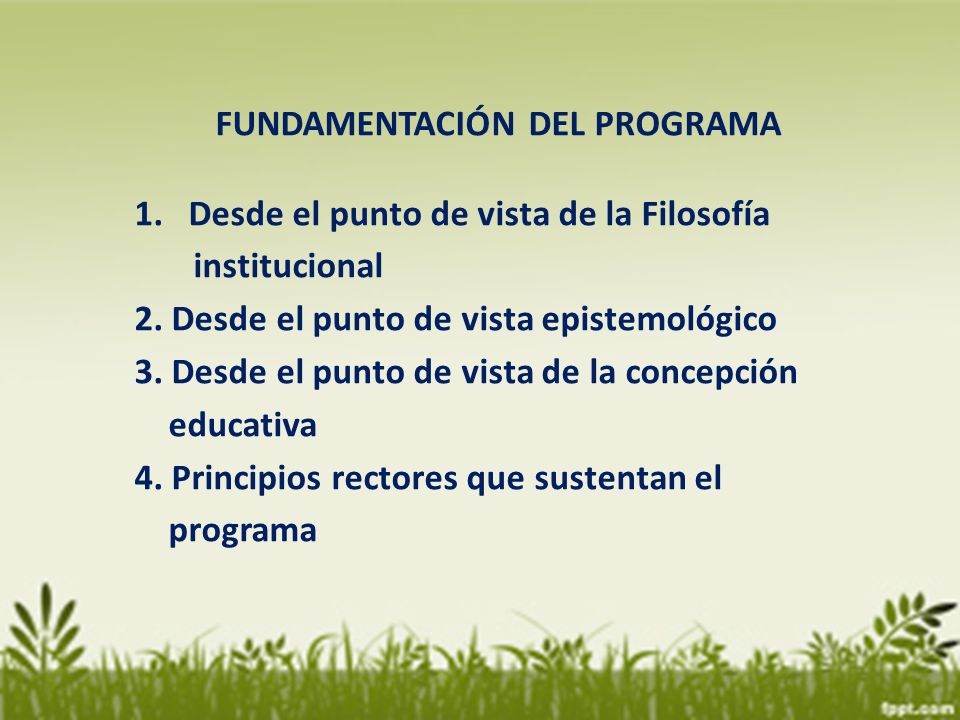 FUNDAMENTACIÓN DEL PROGRAMA

1. Desde el punto de vista de la Filosofía institucional
2. Desde el punto de vista epistemológico
3. Desde el punto de vista de la concepción educativa
4. Principios rectores que sustentan el programa

fppt.com